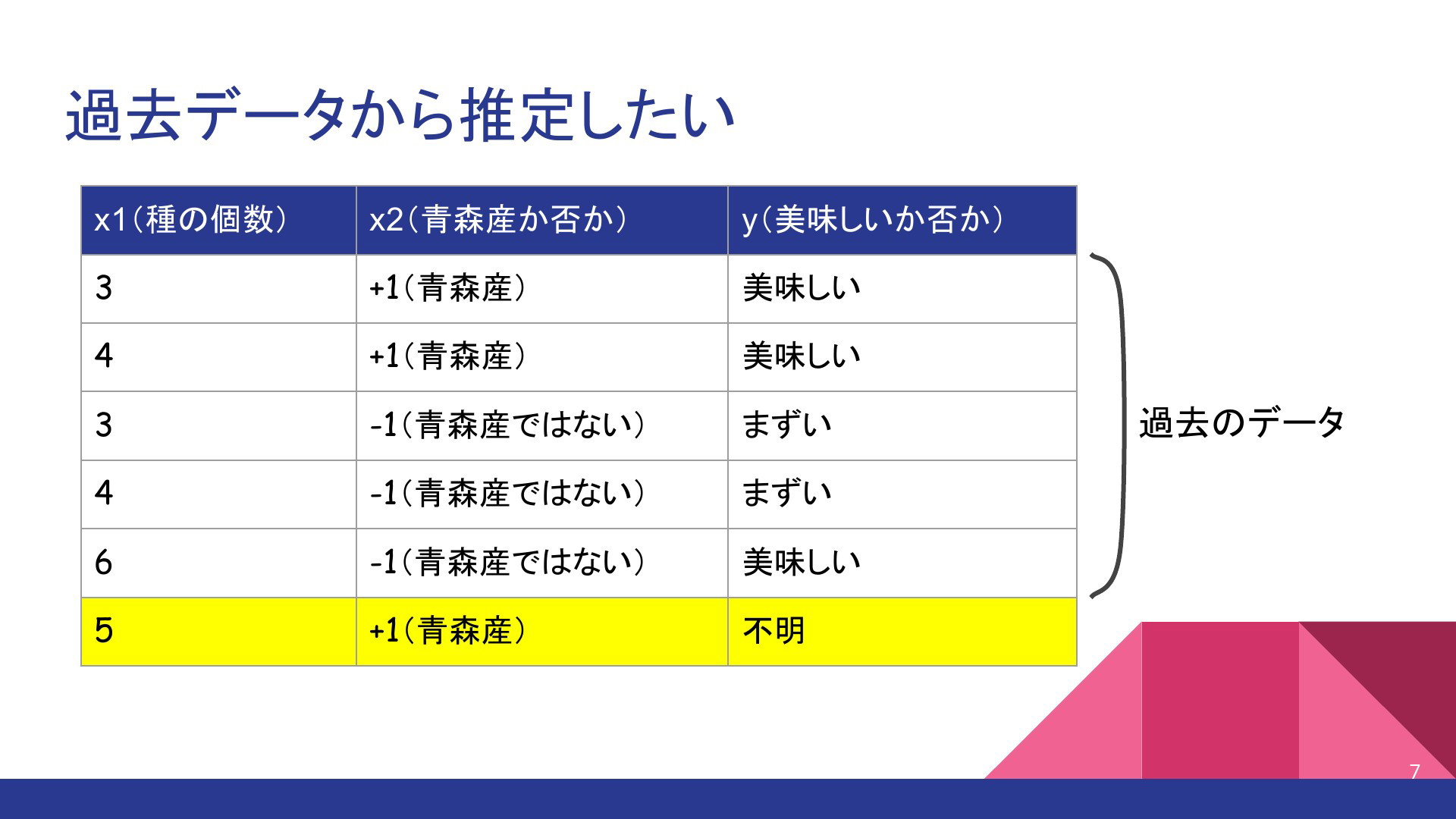 過去データから推定したい

| x1（種の個数） | x2（青森産か否か） | y（美味しいか否か） |
|---|---|---|
| 3 | +1（青森産） | 美味しい |
| 4 | +1（青森産） | 美味しい |
| 3 | -1（青森産ではない） | まずい |
| 4 | -1（青森産ではない） | まずい |
| 6 | -1（青森産ではない） | 美味しい |
| 5 | +1（青森産） | 不明 |

過去のデータ

7